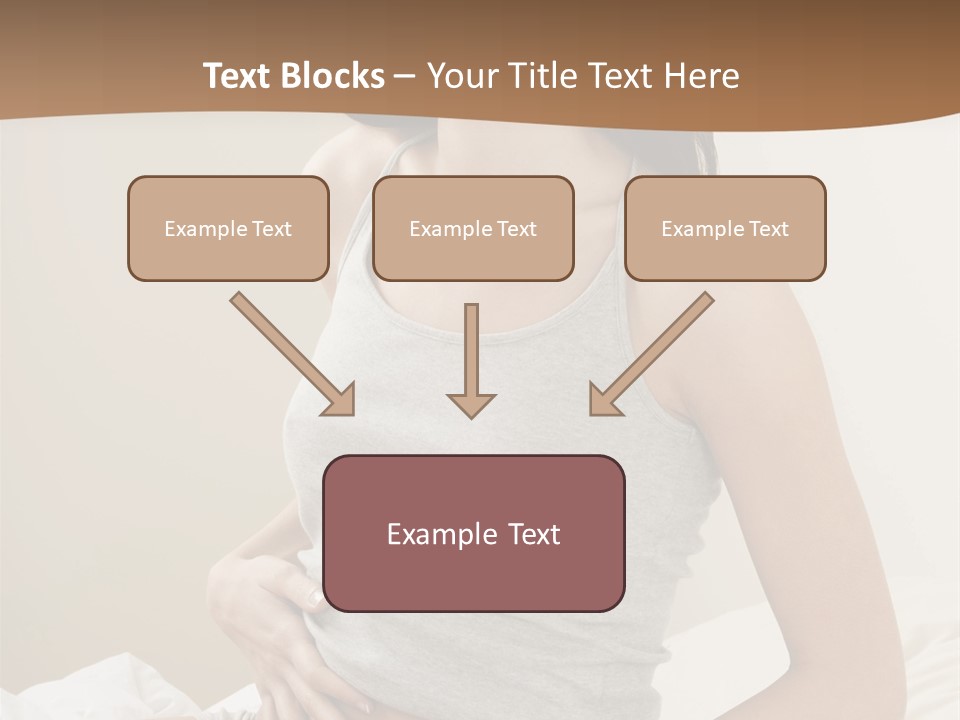 Text Blocks – Your Title Text Here

Example Text

Example Text

Example Text

Example Text